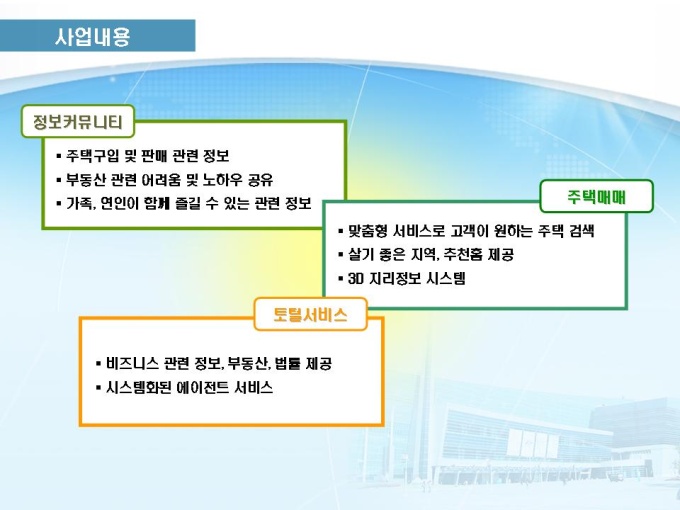 사업내용

정보커뮤니티

▪ 주택구입 및 판매 관련 정보
▪ 부동산 관련 어려움 및 노하우 공유
▪ 가족, 연인이 함께 즐길 수 있는 관련 정보

주택매매

▪ 맞춤형 서비스로 고객이 원하는 주택 검색
▪ 살기 좋은 지역, 추천홈 제공
▪ 3D 지리정보 시스템

토털서비스

▪ 비즈니스 관련 정보, 부동산, 법률 제공
▪ 시스템화된 에이전트 서비스